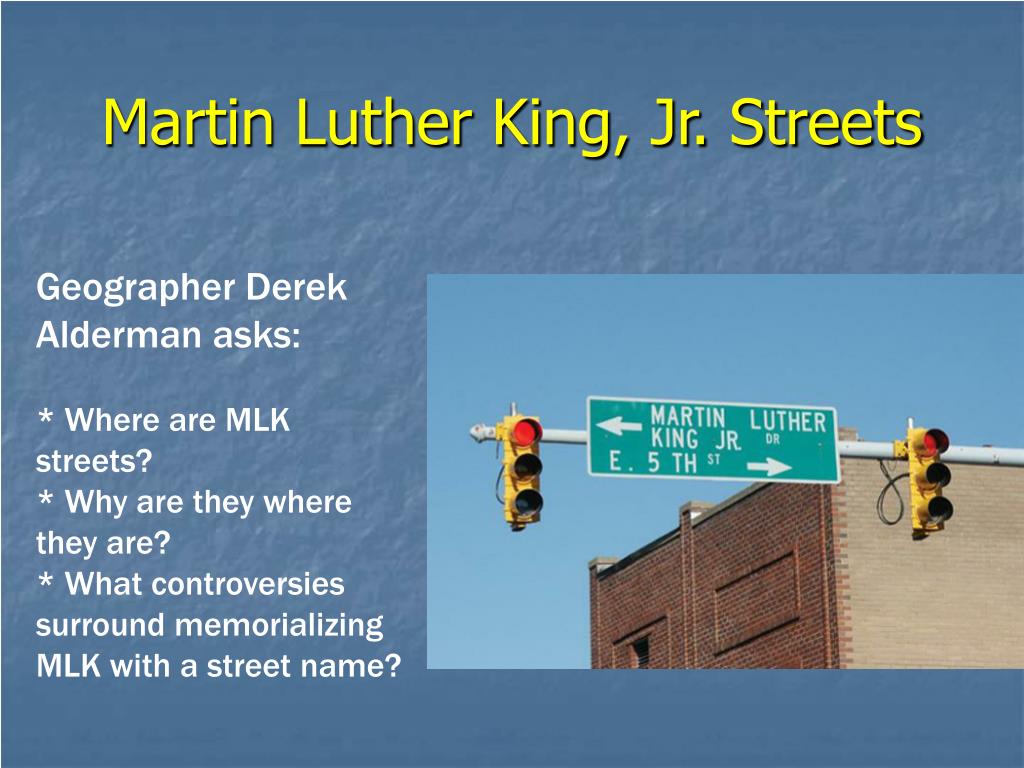 Martin Luther King, Jr. Streets

Geographer Derek Alderman asks:

* Where are MLK streets?
* Why are they where they are?
* What controversies surround memorializing MLK with a street name?

MARTIN LUTHER KING JR. DR
E. 5 TH ST